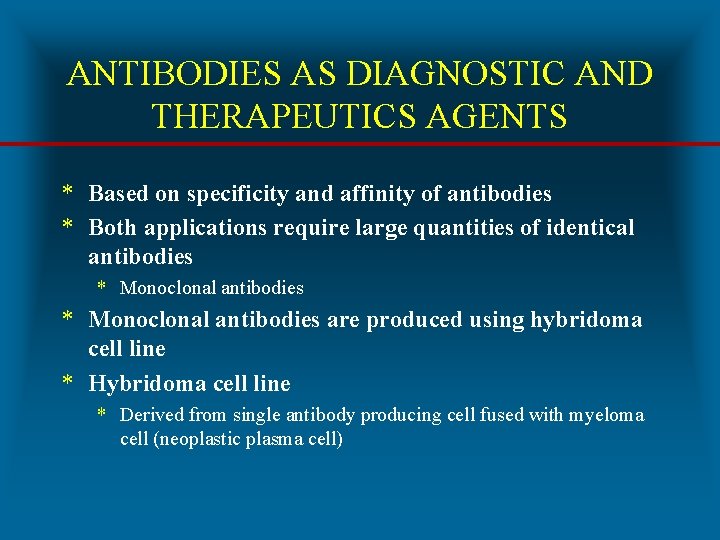 ANTIBODIES AS DIAGNOSTIC AND THERAPEUTICS AGENTS

* Based on specificity and affinity of antibodies
* Both applications require large quantities of identical antibodies
  * Monoclonal antibodies
* Monoclonal antibodies are produced using hybridoma cell line
* Hybridoma cell line
  * Derived from single antibody producing cell fused with myeloma cell (neoplastic plasma cell)